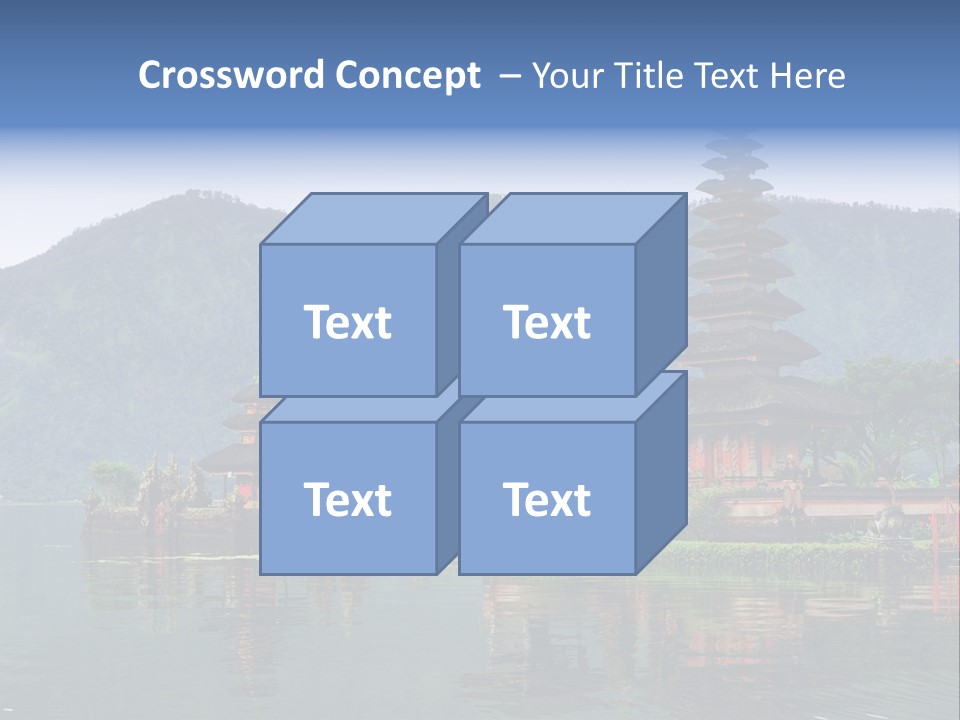 Crossword Concept – Your Title Text Here

Text

Text

Text

Text